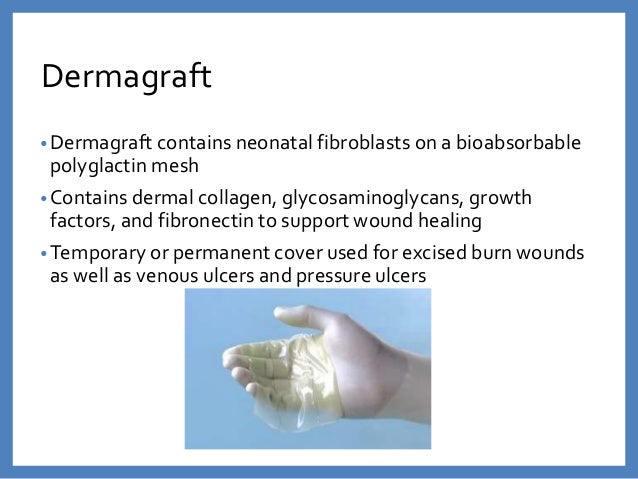 Dermagraft

• Dermagraft contains neonatal fibroblasts on a bioabsorbable polyglactin mesh

• Contains dermal collagen, glycosaminoglycans, growth factors, and fibronectin to support wound healing

• Temporary or permanent cover used for excised burn wounds as well as venous ulcers and pressure ulcers